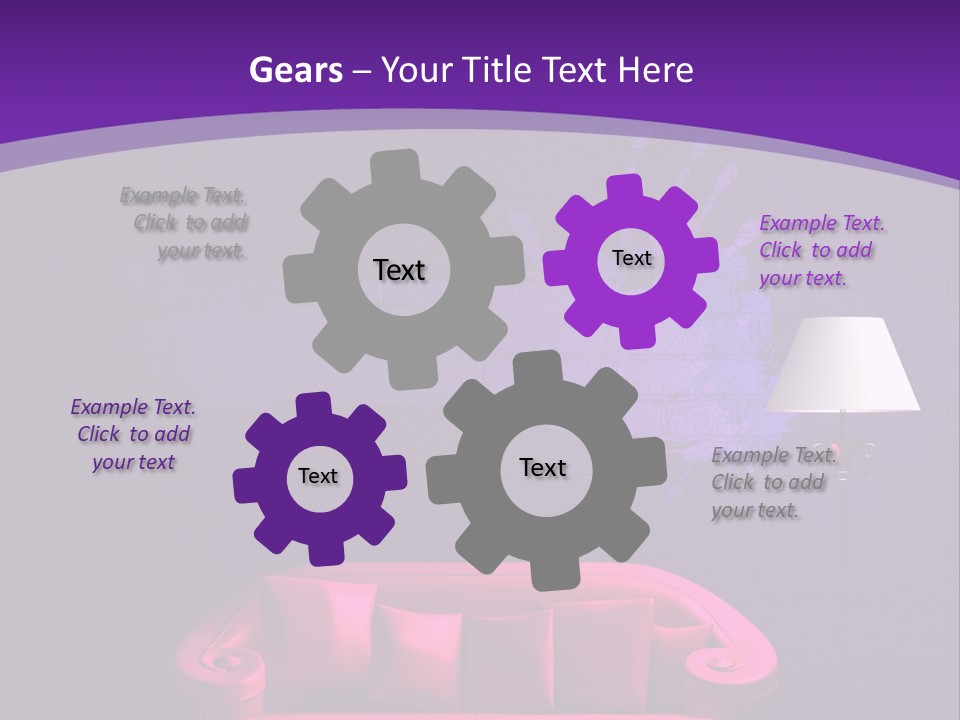 Gears – Your Title Text Here

Example Text. Click to add your text.

Text

Text

Example Text. Click to add your text.

Example Text. Click to add your text

Text

Text

Example Text. Click to add your text.